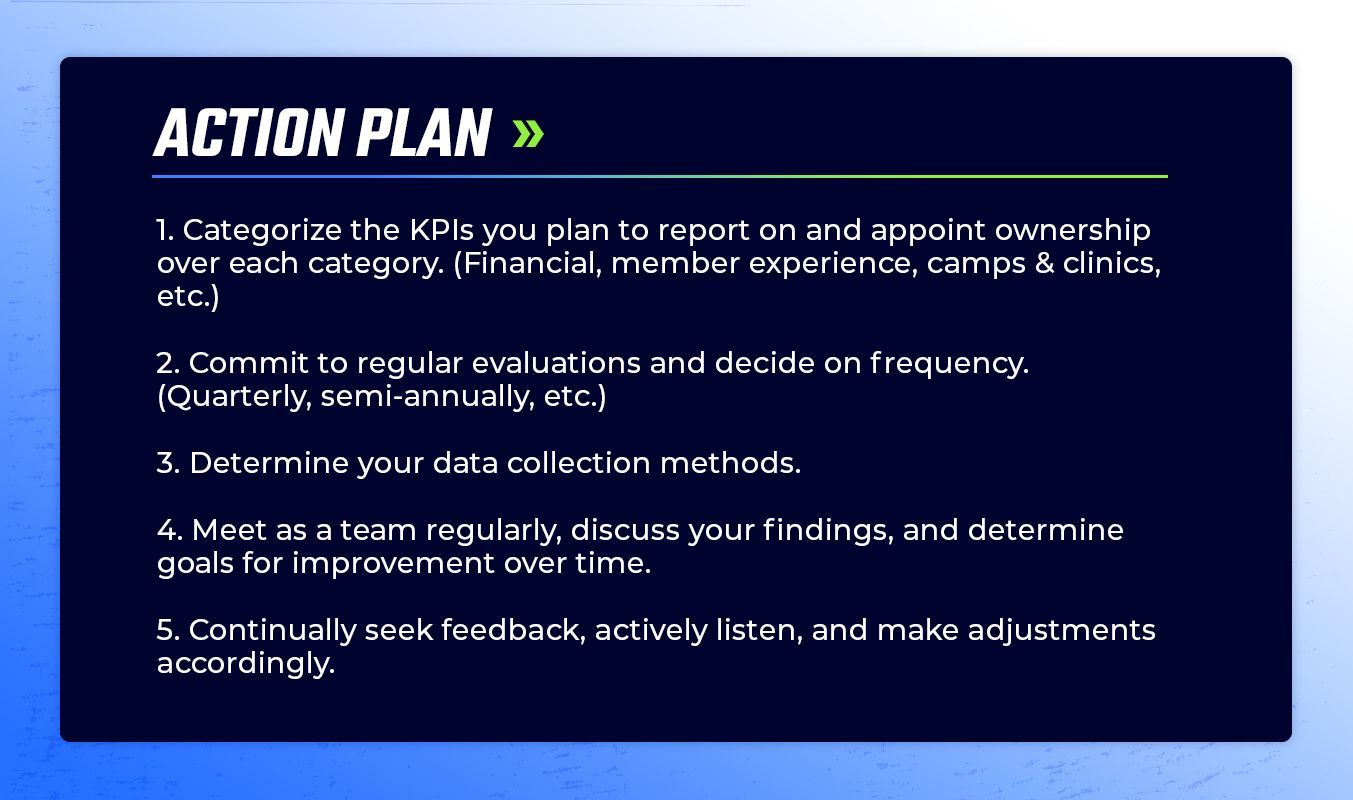 ACTION PLAN »

1. Categorize the KPIs you plan to report on and appoint ownership over each category. (Financial, member experience, camps & clinics, etc.)

2. Commit to regular evaluations and decide on frequency. (Quarterly, semi-annually, etc.)

3. Determine your data collection methods.

4. Meet as a team regularly, discuss your findings, and determine goals for improvement over time.

5. Continually seek feedback, actively listen, and make adjustments accordingly.